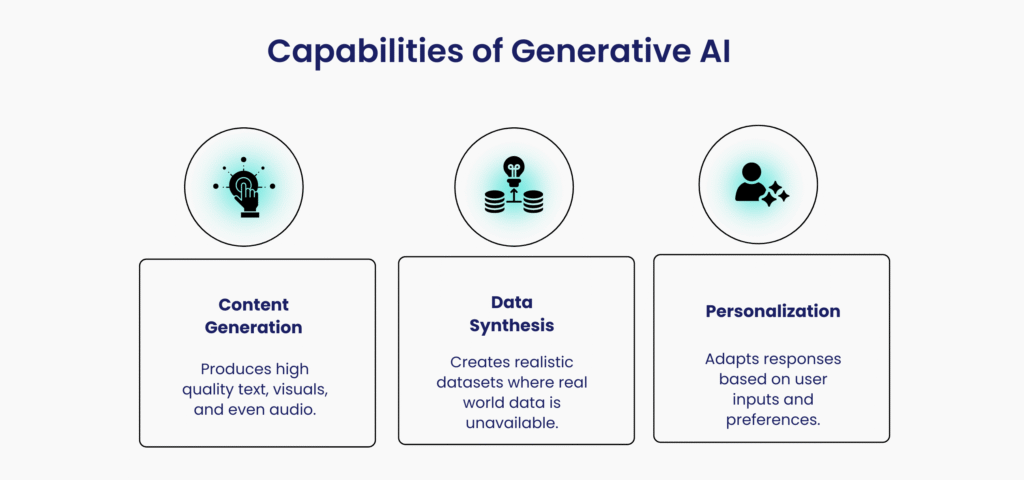 Capabilities of Generative AI

Content Generation

Produces high quality text, visuals, and even audio.

Data Synthesis

Creates realistic datasets where real world data is unavailable.

Personalization

Adapts responses based on user inputs and preferences.